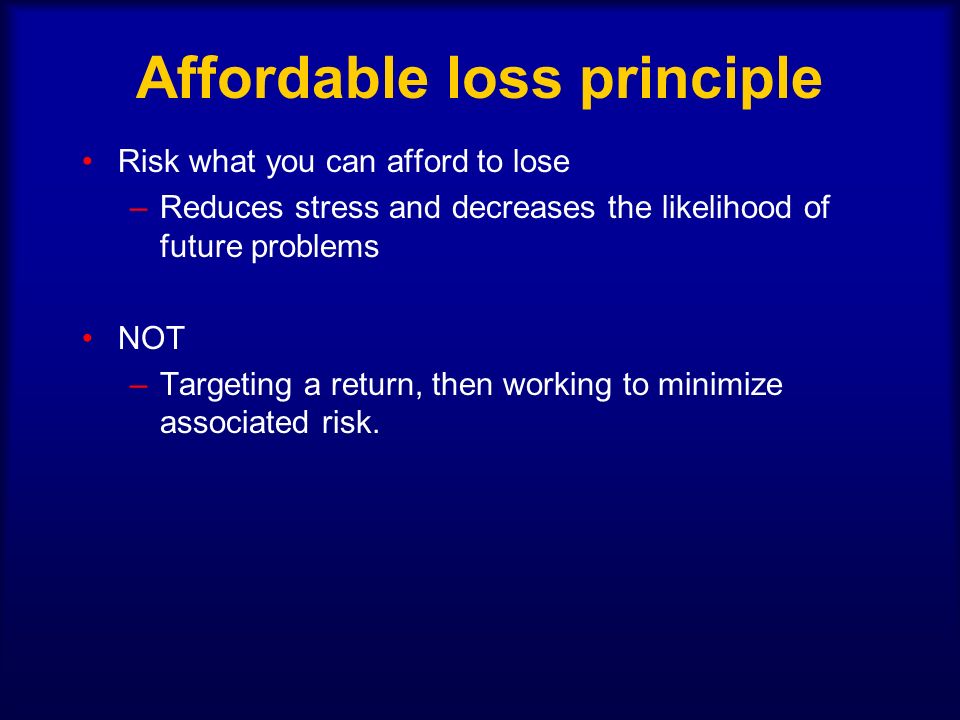 Affordable loss principle

• Risk what you can afford to lose
– Reduces stress and decreases the likelihood of future problems

• NOT
– Targeting a return, then working to minimize associated risk.